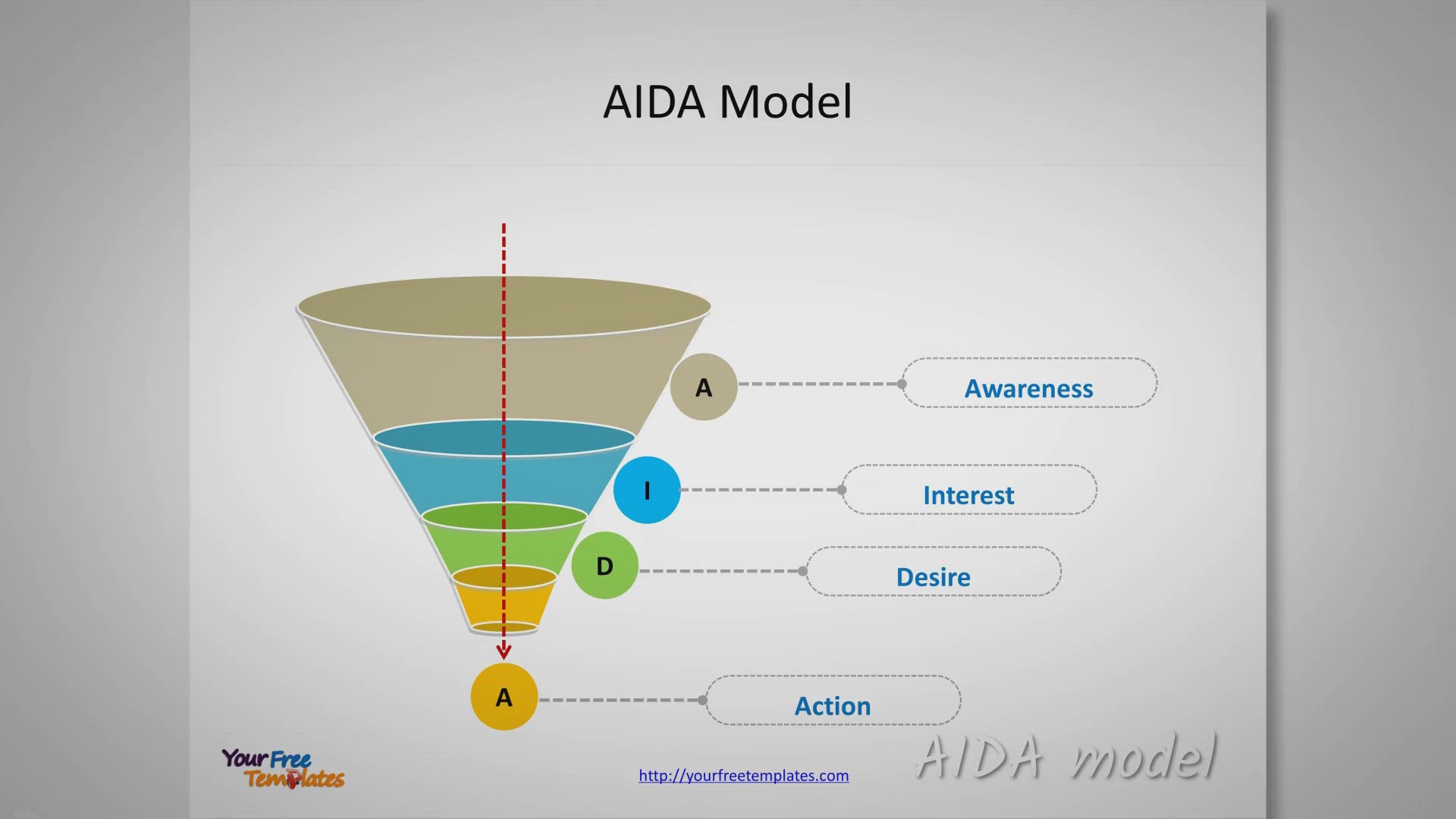 AIDA Model

A Awareness

I Interest

D Desire

A Action

Your Free Templates

http://yourfreetemplates.com

AIDA model